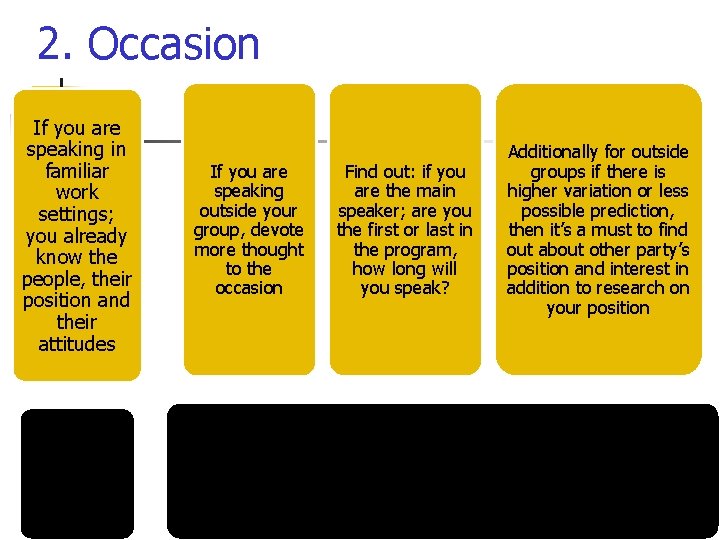 2. Occasion

If you are speaking in familiar work settings; you already know the people, their position and their attitudes

If you are speaking outside your group, devote more thought to the occasion

Find out: if you are the main speaker; are you the first or last in the program, how long will you speak?

Additionally for outside groups if there is higher variation or less possible prediction, then it's a must to find out about other party's position and interest in addition to research on your position